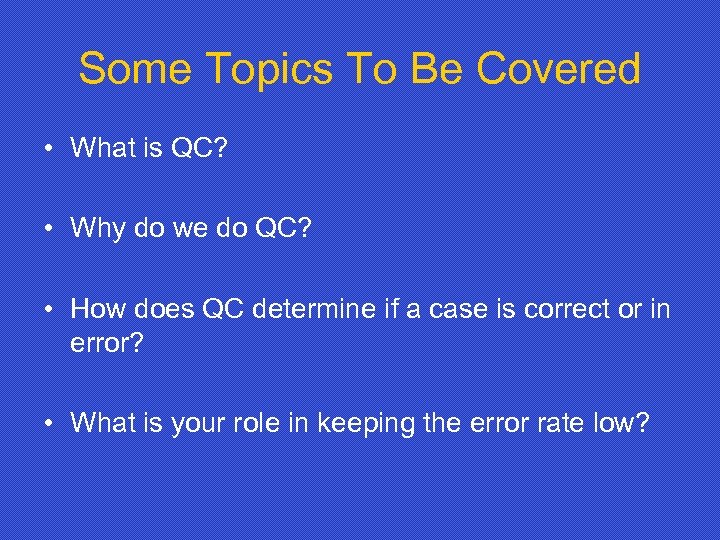 Some Topics To Be Covered

• What is QC?

• Why do we do QC?

• How does QC determine if a case is correct or in error?

• What is your role in keeping the error rate low?